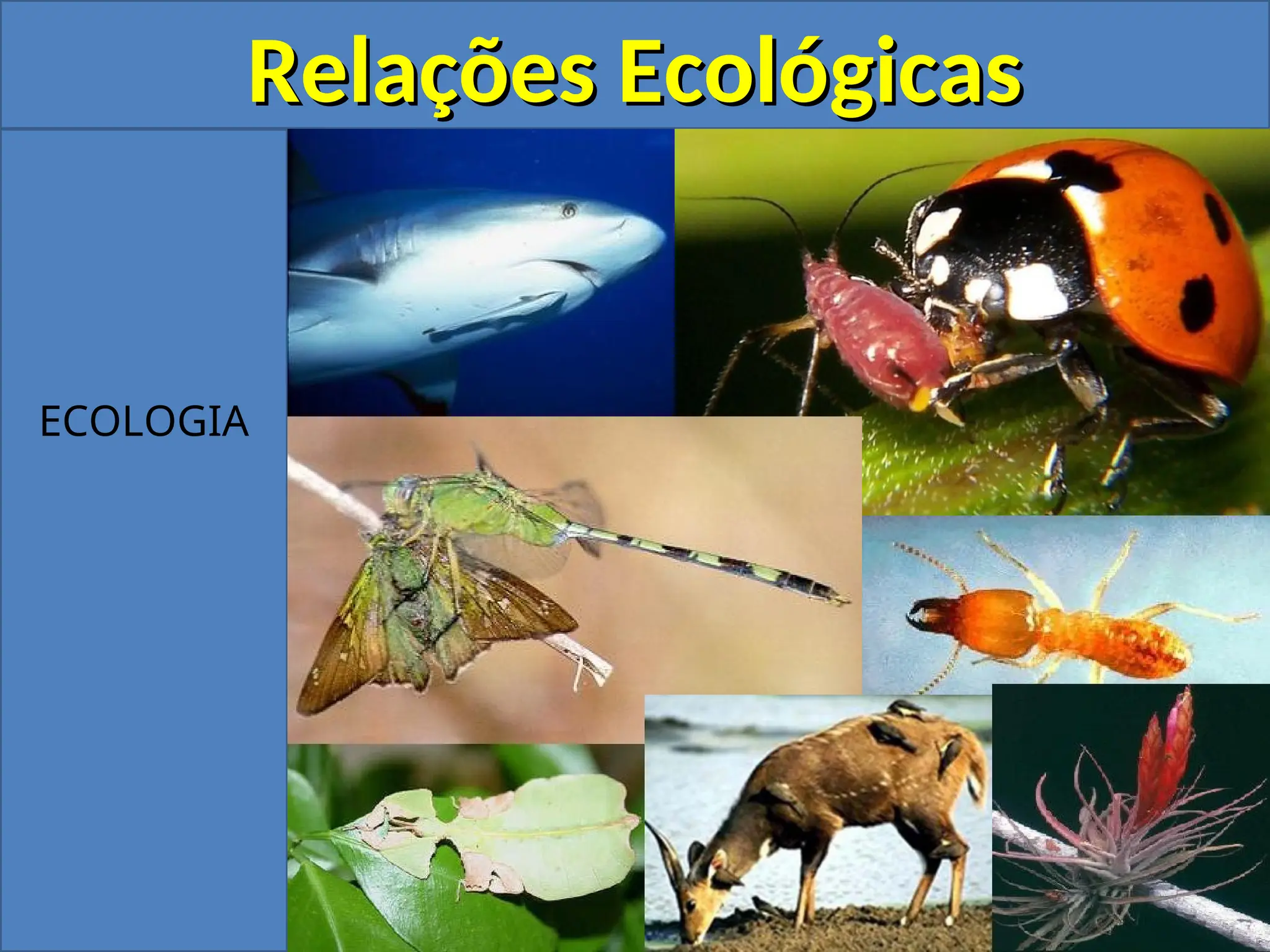 Relações Ecológicas

ECOLOGIA